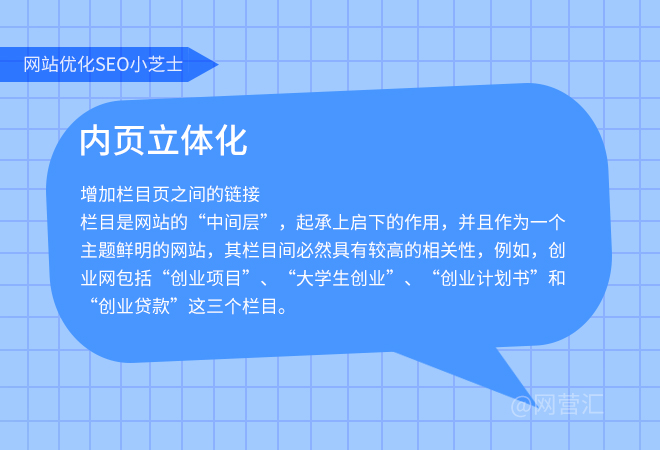 网站优化SEO小芝士

内页立体化

增加栏目页之间的链接
栏目是网站的“中间层”，起承上启下的作用，并且作为一个主题鲜明的网站，其栏目间必然具有较高的相关性，例如，创业网包括“创业项目”、“大学生创业”、“创业计划书”和“创业贷款”这三个栏目。

@网营汇